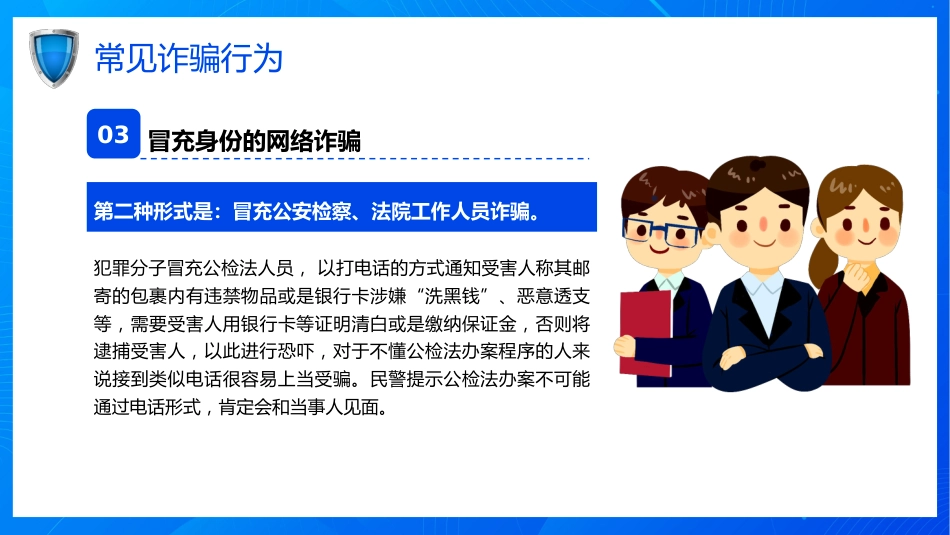 常见诈骗行为

03 冒充身份的网络诈骗

第二种形式是：冒充公安检察、法院工作人员诈骗。

犯罪分子冒充公检法人员， 以打电话的方式通知受害人称其邮寄的包裹内有违禁物品或是银行卡涉嫌“洗黑钱”、恶意透支等，需要受害人用银行卡等证明清白或是缴纳保证金，否则将逮捕受害人，以此进行恐吓，对于不懂公检法办案程序的人来说接到类似电话很容易上当受骗。民警提示公检法办案不可能通过电话形式，肯定会和当事人见面。